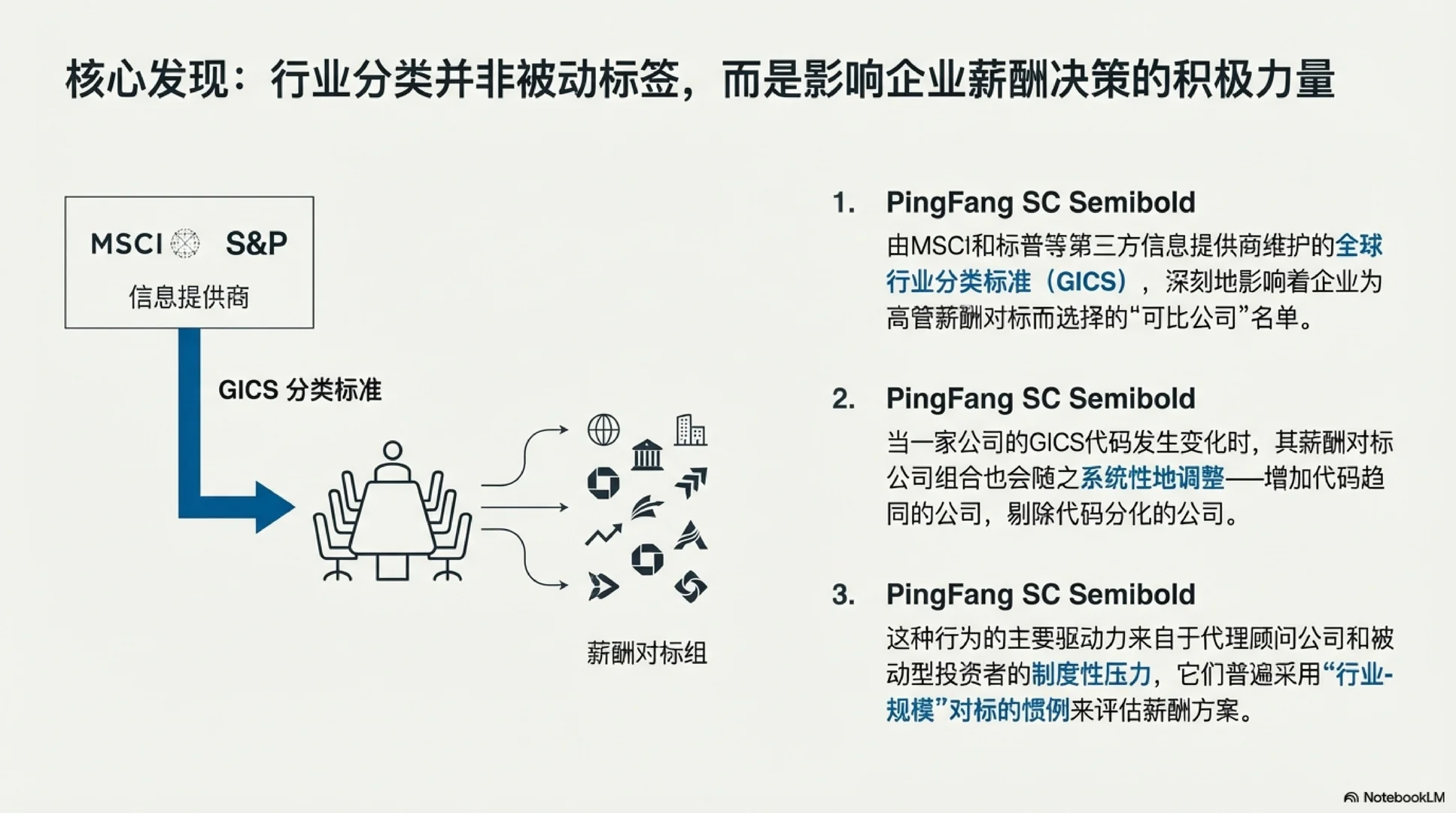 核心发现：行业分类并非被动标签，而是影响企业薪酬决策的积极力量

MSCI S&P
信息提供商

GICS 分类标准

薪酬对标组

1. PingFang SC Semibold
由MSCI和标普等第三方信息提供商维护的全球行业分类标准（GICS），深刻地影响着企业为高管薪酬对标而选择的“可比公司”名单。

2. PingFang SC Semibold
当一家公司的GICS代码发生变化时，其薪酬对标公司组合也会随之系统性地调整——增加代码趋同的公司，剔除代码分化的公司。

3. PingFang SC Semibold
这种行为的主要驱动力来自于代理顾问公司和被动型投资者的制度性压力，它们普遍采用“行业-规模”对标的惯例来评估薪酬方案。

NotebookLM